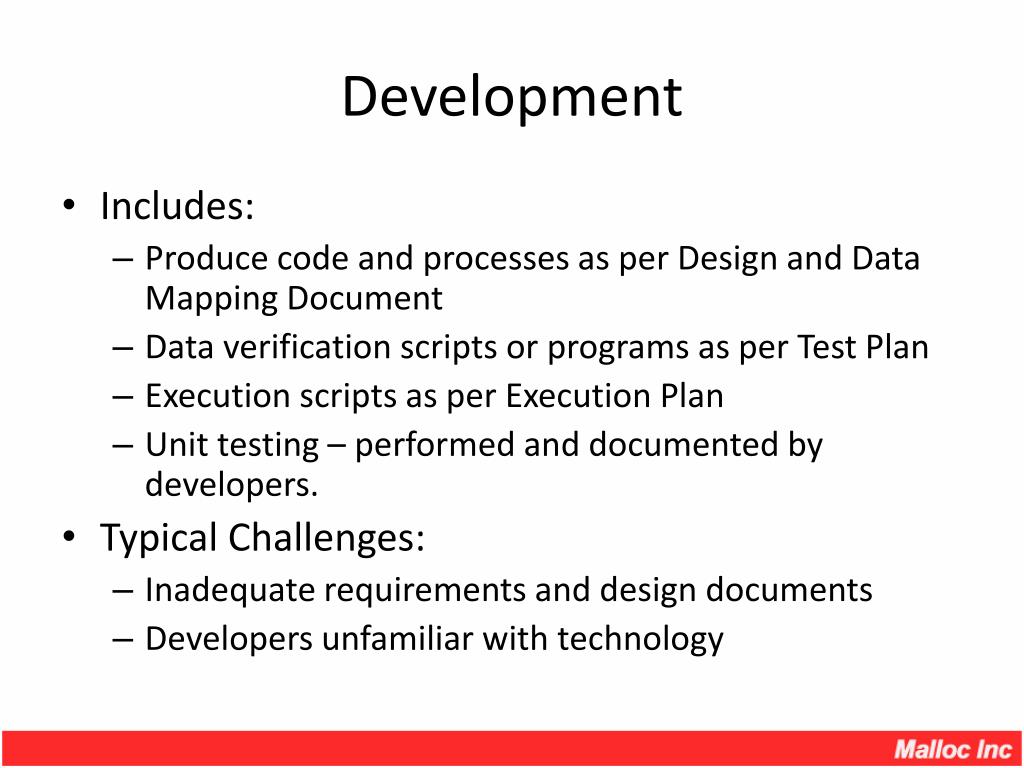 Development

• Includes:
– Produce code and processes as per Design and Data Mapping Document
– Data verification scripts or programs as per Test Plan
– Execution scripts as per Execution Plan
– Unit testing – performed and documented by developers.

• Typical Challenges:
– Inadequate requirements and design documents
– Developers unfamiliar with technology

Malloc Inc